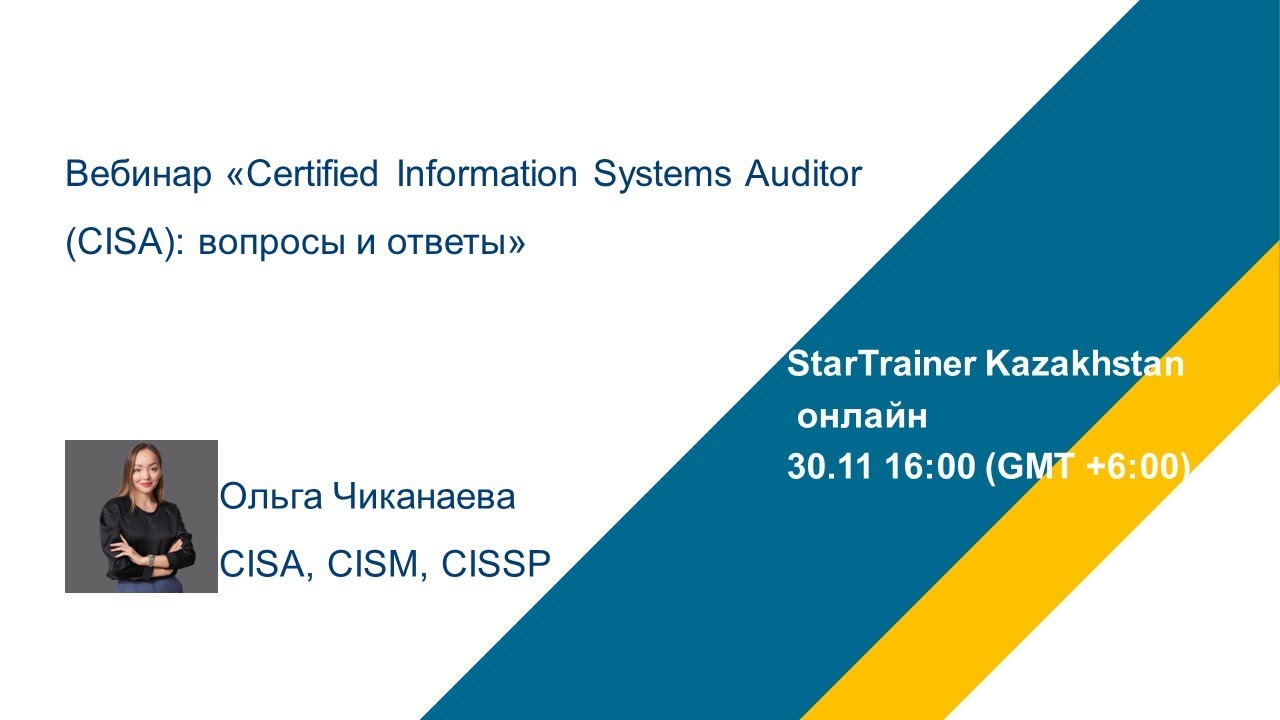 Вебинар «Certified Information Systems Auditor (CISA): вопросы и ответы»

StarTrainer Kazakhstan
онлайн
30.11 16:00 (GMT +6:00)

Ольга Чиканаева
CISA, CISM, CISSP